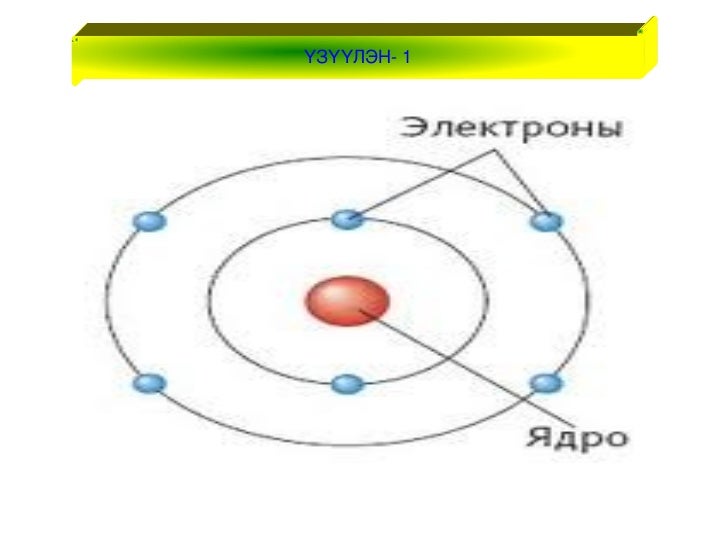 ҮЗҮҮЛЭН- 1

Электроны

Ядро